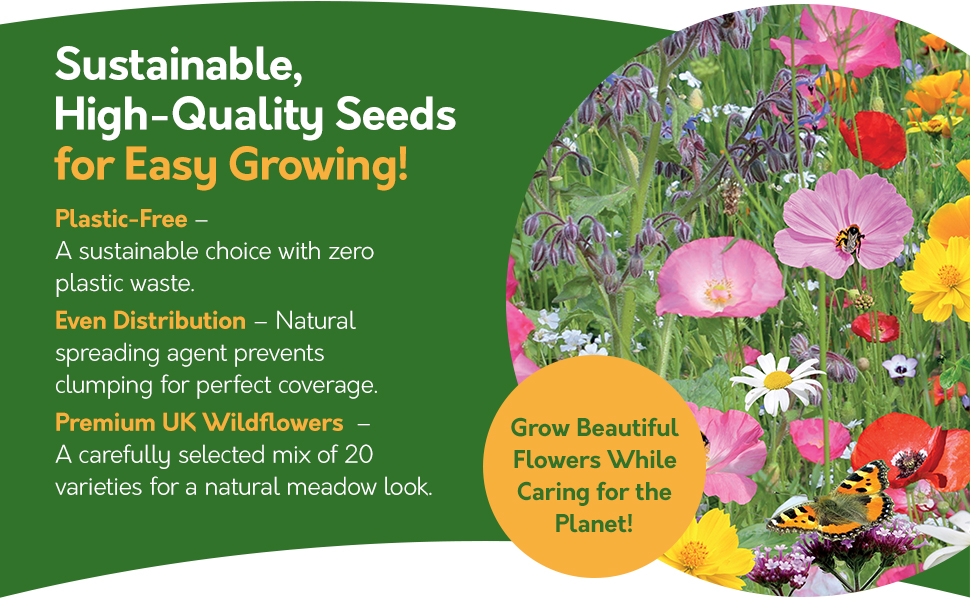 Sustainable, High-Quality Seeds for Easy Growing!

Plastic-Free – A sustainable choice with zero plastic waste.

Even Distribution – Natural spreading agent prevents clumping for perfect coverage.

Premium UK Wildflowers – A carefully selected mix of 20 varieties for a natural meadow look.

Grow Beautiful Flowers While Caring for the Planet!